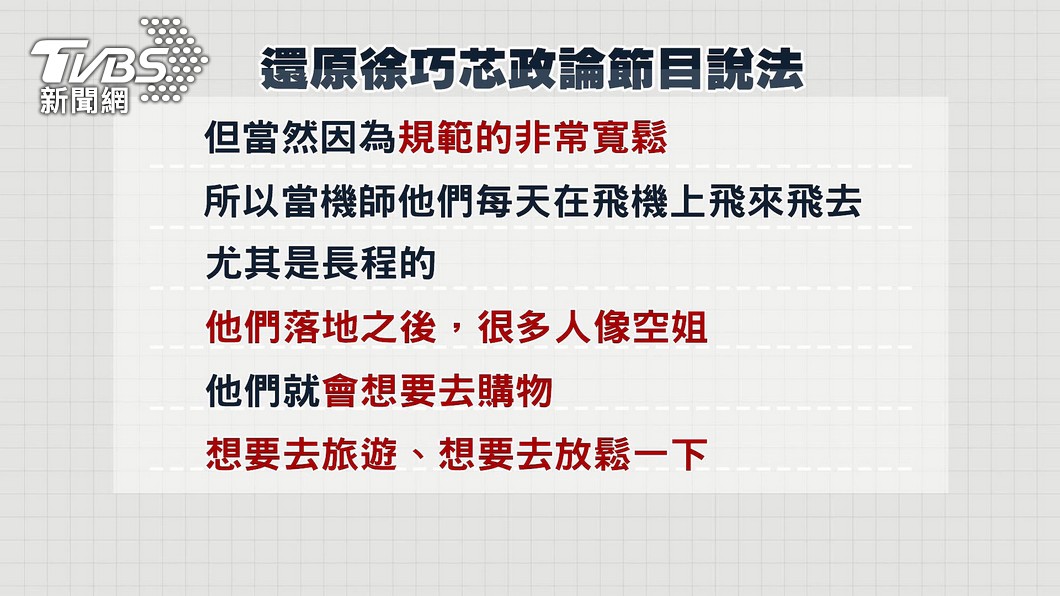 TVBS 新聞網

還原徐巧芯政論節目說法

但當然因為規範的非常寬鬆

所以當機師他們每天在飛機上飛來飛去

尤其是長程的

他們落地之後，很多人像空姐

他們就會想要去購物

想要去旅遊、想要去放鬆一下